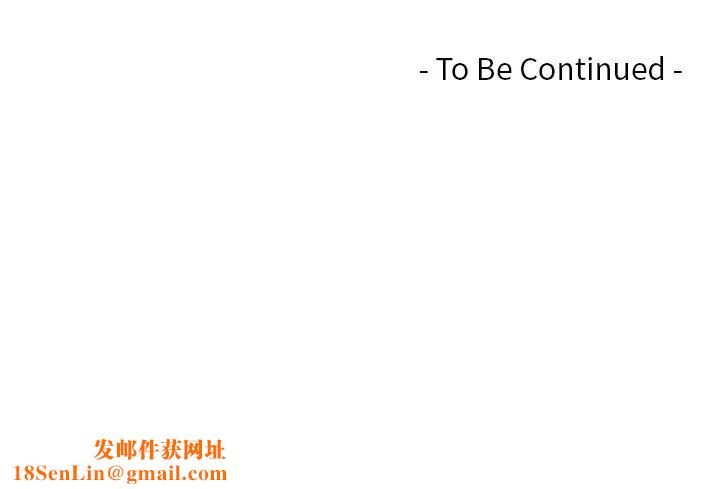 - To Be Continued -

发邮件获网址
18SenLin@gmail.com